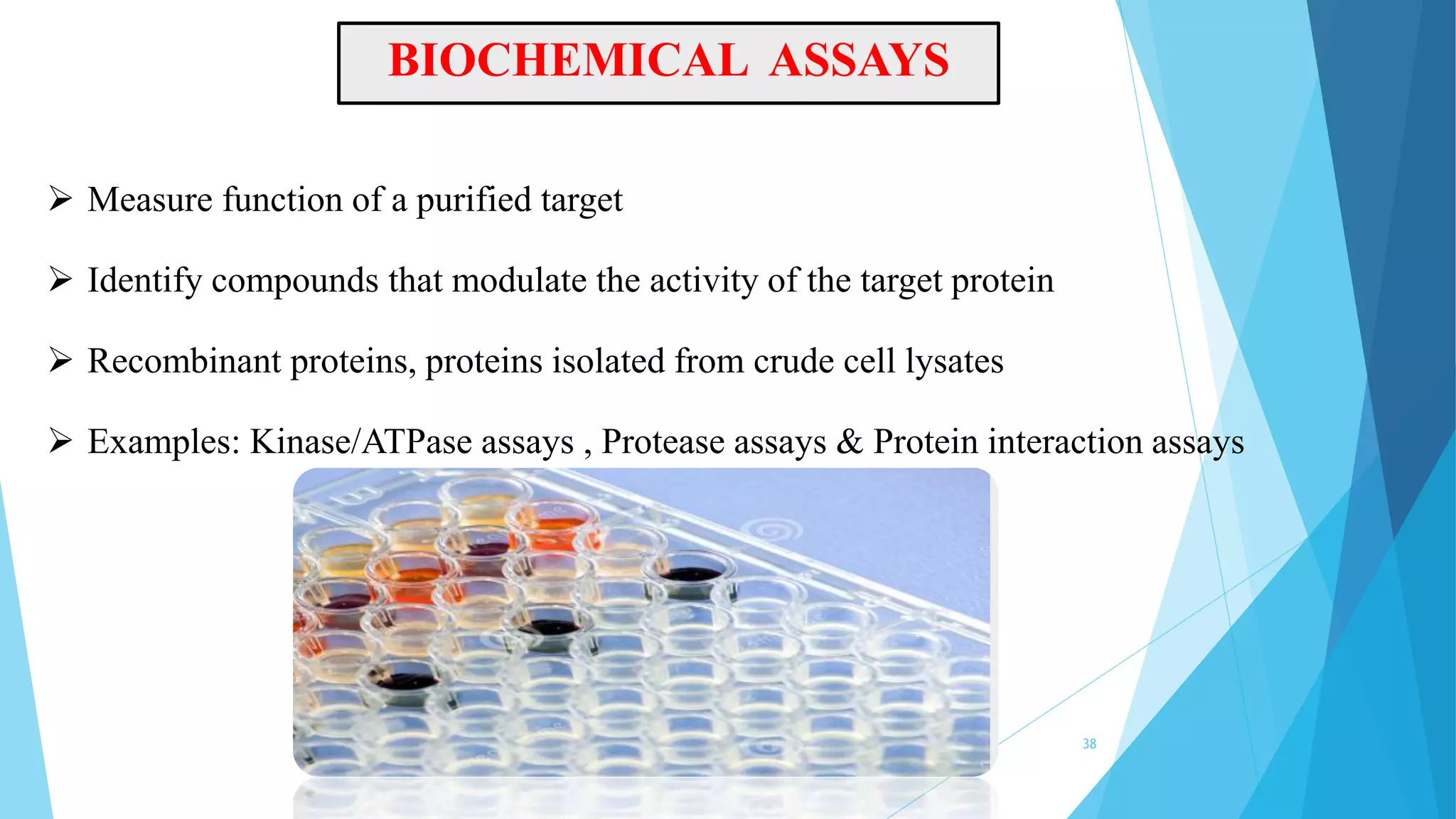 BIOCHEMICAL ASSAYS

➢ Measure function of a purified target

➢ Identify compounds that modulate the activity of the target protein

➢ Recombinant proteins, proteins isolated from crude cell lysates

➢ Examples: Kinase/ATPase assays , Protease assays & Protein interaction assays

38